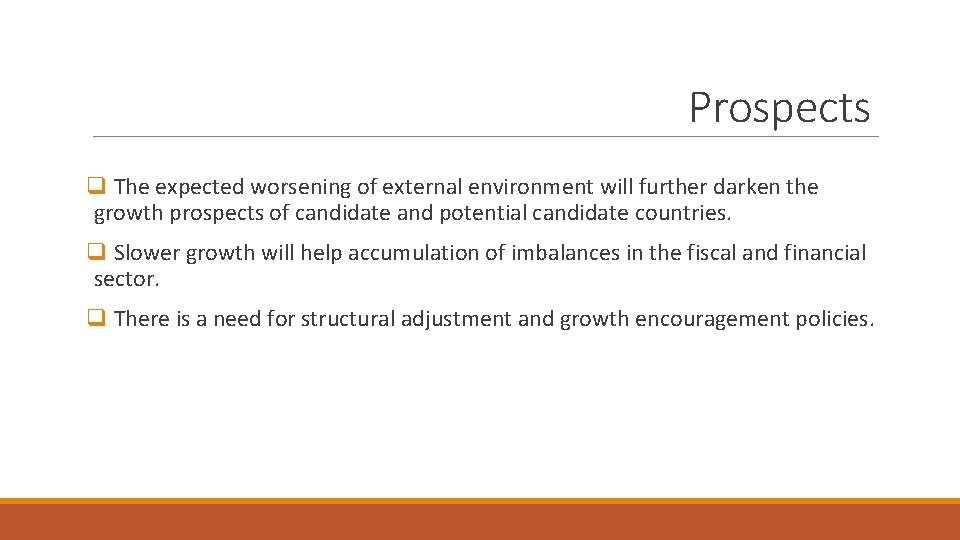 Prospects

❑ The expected worsening of external environment will further darken the growth prospects of candidate and potential candidate countries.

❑ Slower growth will help accumulation of imbalances in the fiscal and financial sector.

❑ There is a need for structural adjustment and growth encouragement policies.